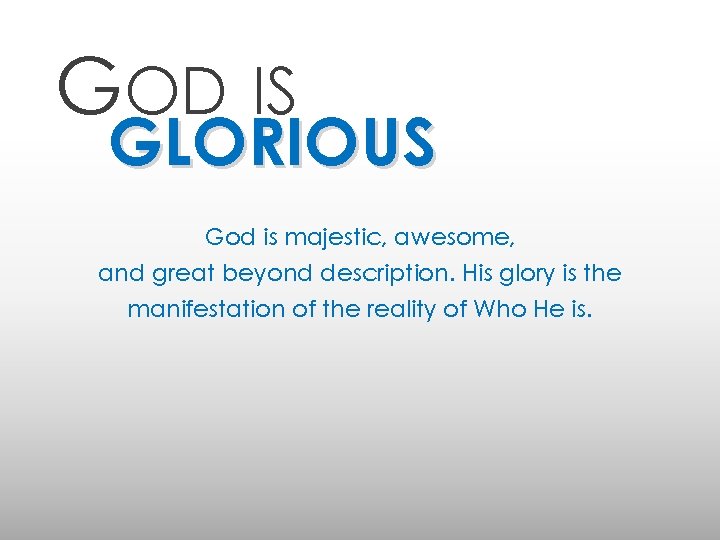 GOD IS
GLORIOUS

God is majestic, awesome, and great beyond description. His glory is the manifestation of the reality of Who He is.